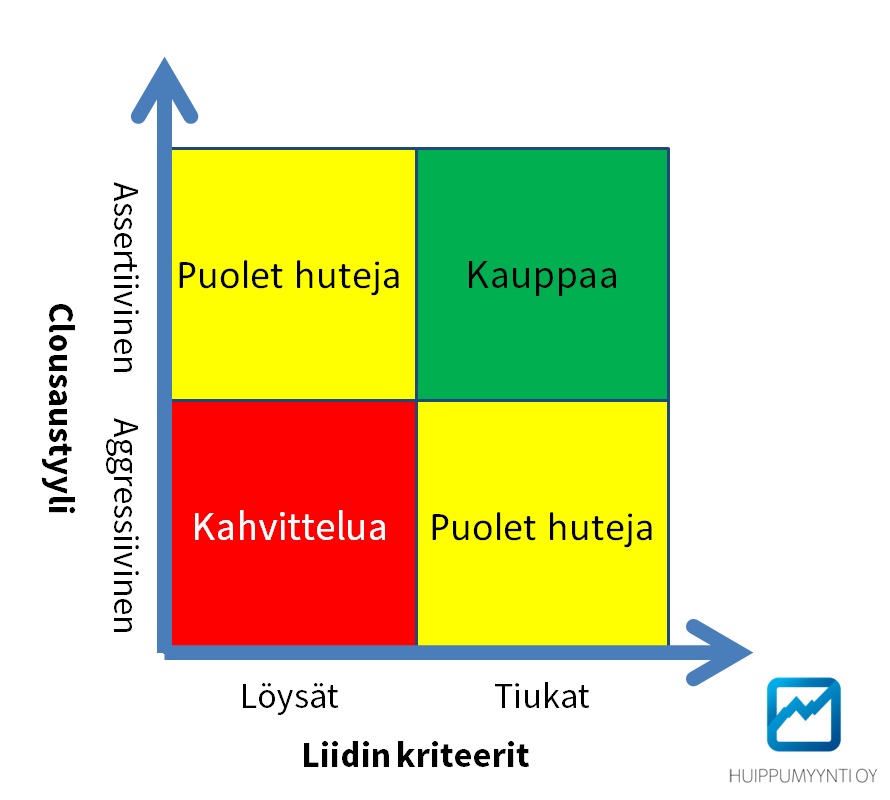 Clousaustyyli

Assertiivinen

Aggressiivinen

Puolet huteja

Kauppaa

Kahvittelua

Puolet huteja

Löysät

Tiukat

Liidin kriteerit

HUIPPUMYYNTI OY